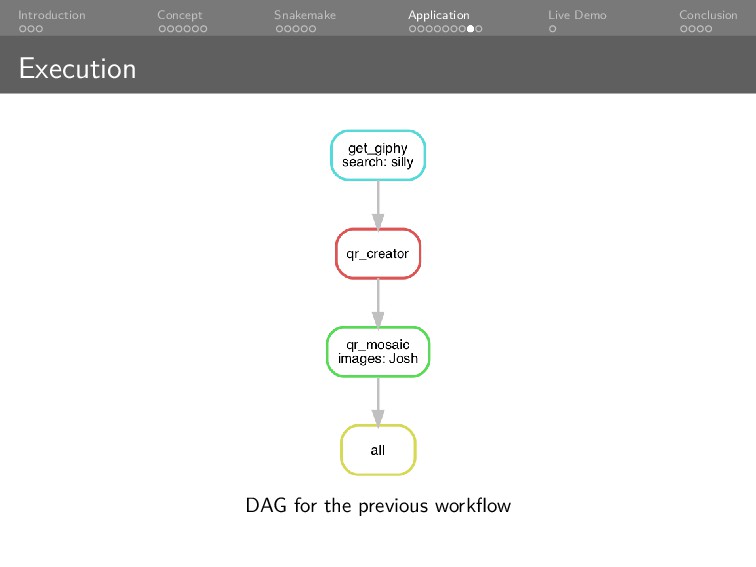 Introduction Concept Snakemake Application Live Demo Conclusion

Execution

get_giphy
search: silly

qr_creator

qr_mosaic
images: Josh

all

DAG for the previous workflow